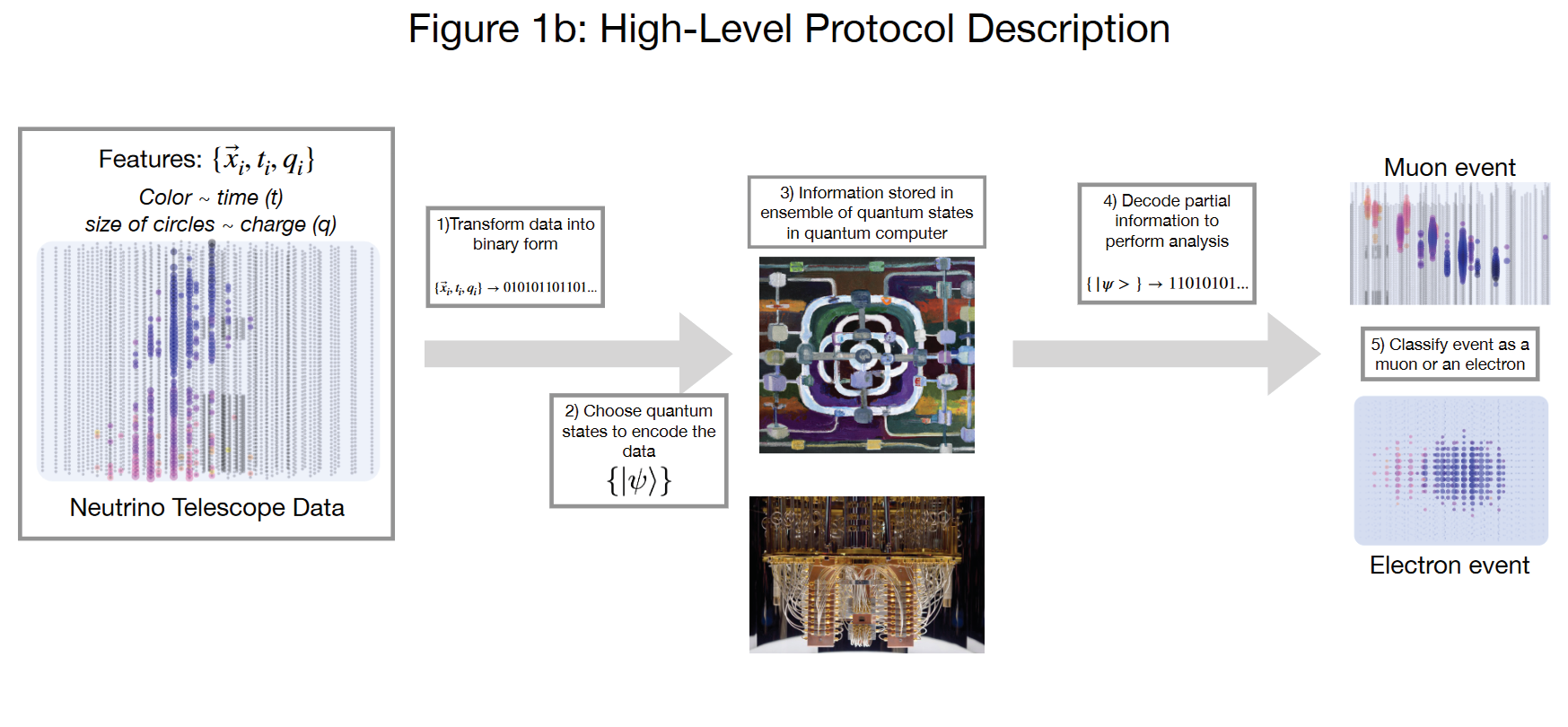 Figure 1b: High-Level Protocol Description

Features: $\{\vec{x}_i, t_i, q_i\}$

Color ~ time (t)
size of circles ~ charge (q)

Neutrino Telescope Data

1)Transform data into binary form

$\{\vec{x}_i, t_i, q_i\} \rightarrow 010101101101...$

2) Choose quantum states to encode the data
$\{|\psi\rangle\}$

3) Information stored in ensemble of quantum states in quantum computer

4) Decode partial information to perform analysis

$\{|\psi>\} \rightarrow 11010101...$

Muon event

5) Classify event as a muon or an electron

Electron event